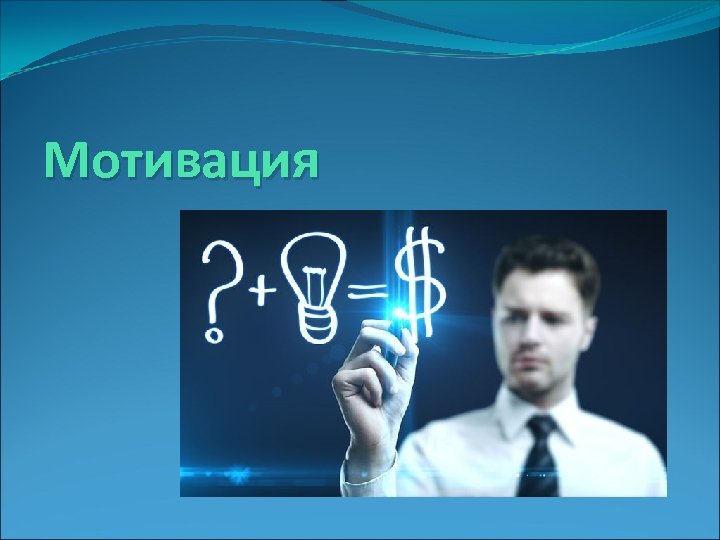 Мотивация

? + = $